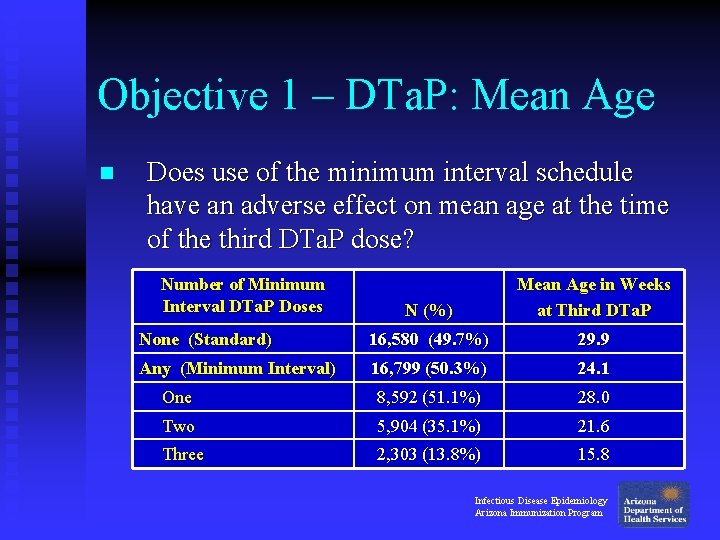 Objective 1 – DTaP: Mean Age

Does use of the minimum interval schedule have an adverse effect on mean age at the time of the third DTaP dose?

| Number of Minimum Interval DTaP Doses | N (%) | Mean Age in Weeks at Third DTaP |
|---|---|---|
| None (Standard) | 16,580 (49.7%) | 29.9 |
| Any (Minimum Interval) | 16,799 (50.3%) | 24.1 |
| One | 8,592 (51.1%) | 28.0 |
| Two | 5,904 (35.1%) | 21.6 |
| Three | 2,303 (13.8%) | 15.8 |

Infectious Disease Epidemiology
Arizona Immunization Program

Arizona Department of Health Services